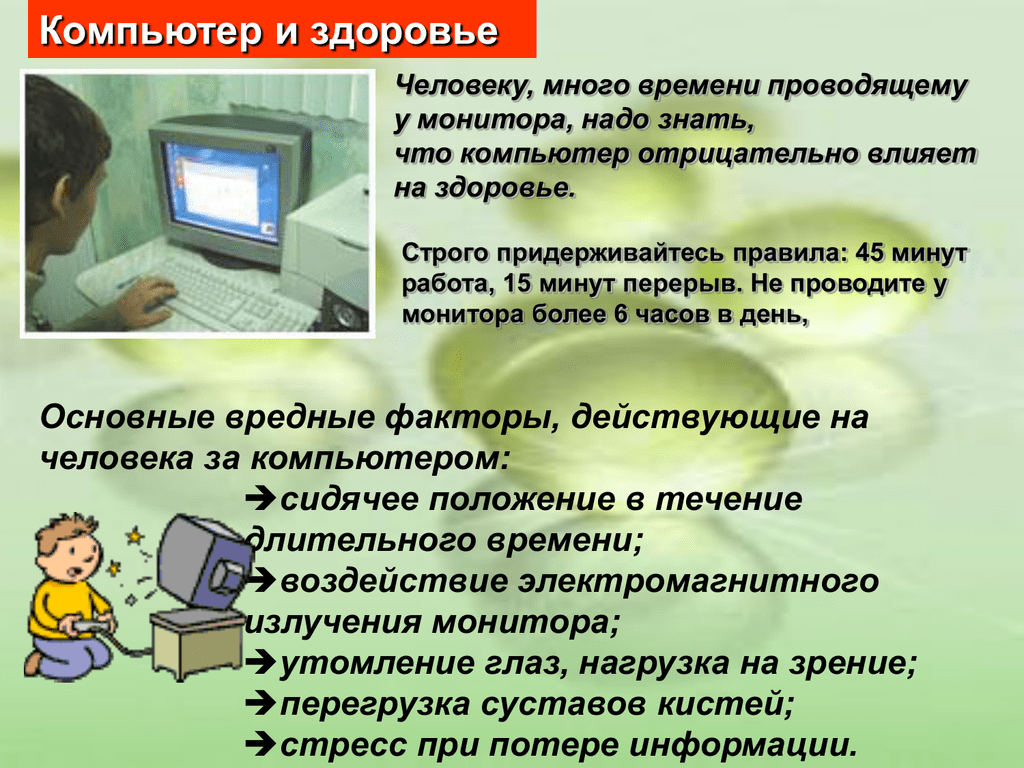 Компьютер и здоровье

Человеку, много времени проводящему у монитора, надо знать, что компьютер отрицательно влияет на здоровье.

Строго придерживайтесь правила: 45 минут работа, 15 минут перерыв. Не проводите у монитора более 6 часов в день,

Основные вредные факторы, действующие на человека за компьютером:

➔сидячее положение в течение длительного времени;

➔воздействие электромагнитного излучения монитора;

➔утомление глаз, нагрузка на зрение;

➔перегрузка суставов кистей;

➔стресс при потере информации.